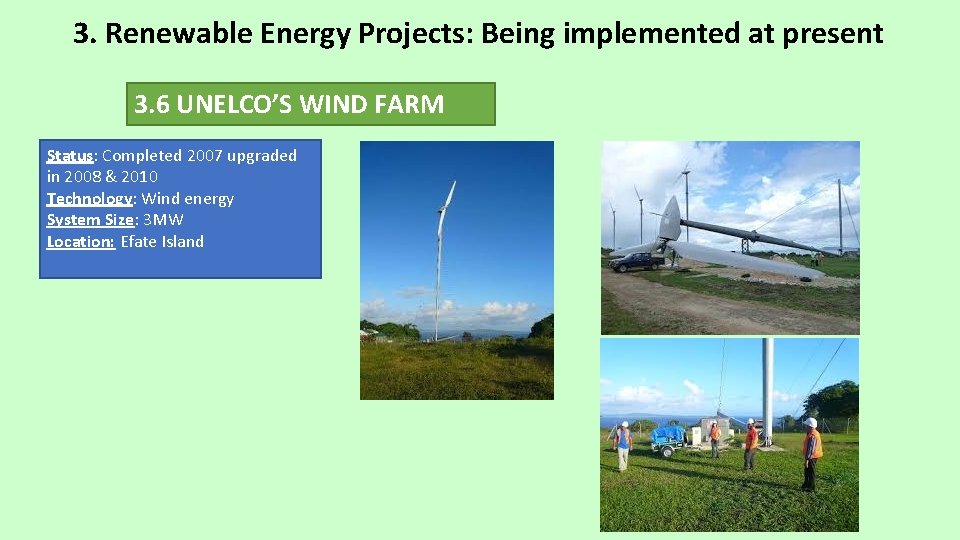 3. Renewable Energy Projects: Being implemented at present

3.6 UNELCO'S WIND FARM

Status: Completed 2007 upgraded in 2008 & 2010
Technology: Wind energy
System Size: 3MW
Location: Efate Island